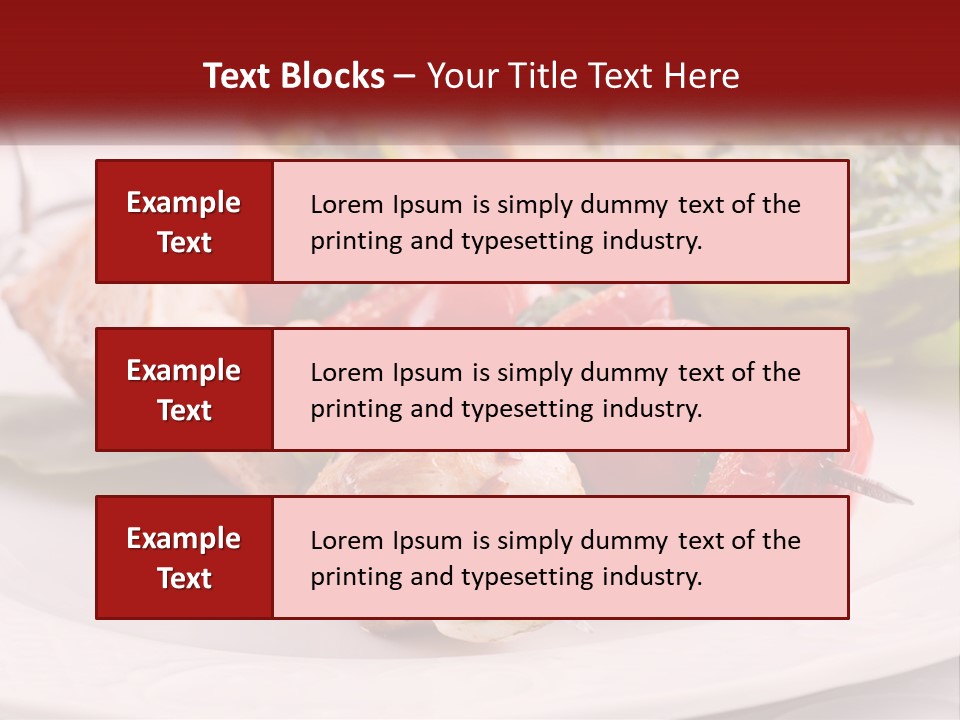 Text Blocks – Your Title Text Here

Example Text

Lorem Ipsum is simply dummy text of the printing and typesetting industry.

Example Text

Lorem Ipsum is simply dummy text of the printing and typesetting industry.

Example Text

Lorem Ipsum is simply dummy text of the printing and typesetting industry.